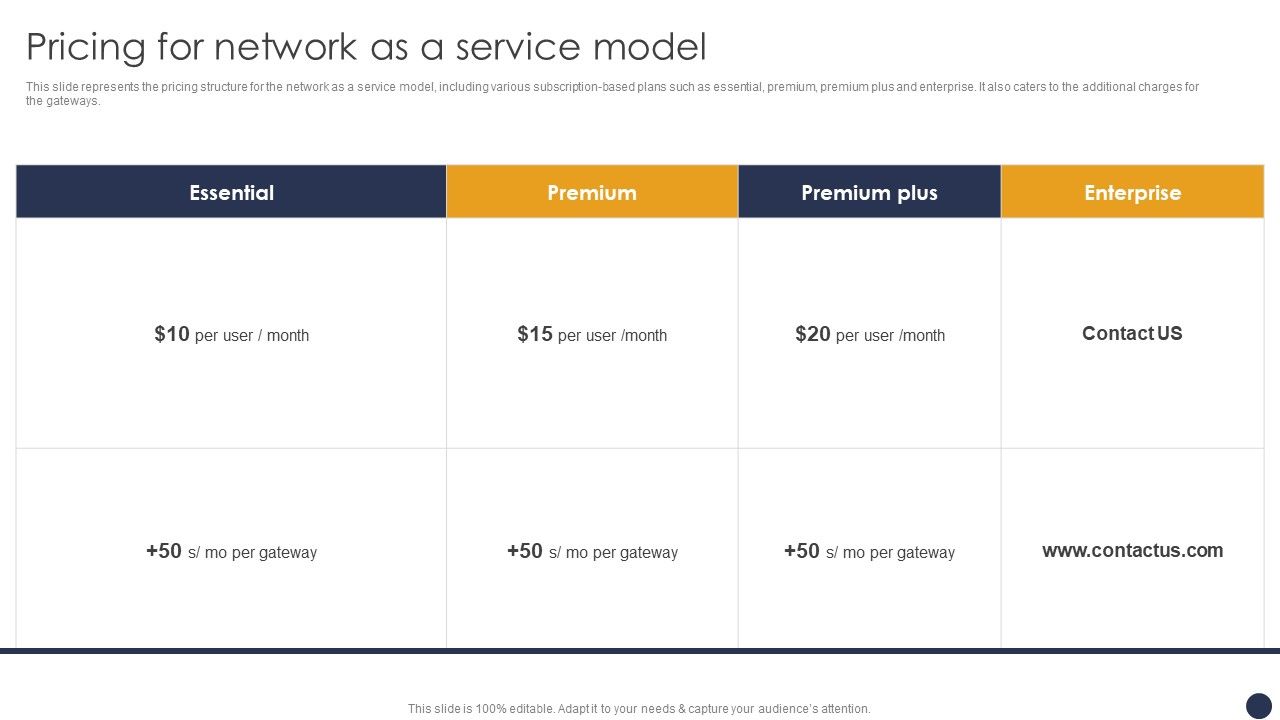 Pricing for network as a service model

This slide represents the pricing structure for the network as a service model, including various subscription-based plans such as essential, premium, premium plus and enterprise. It also caters to the additional charges for the gateways.

| Essential | Premium | Premium plus | Enterprise |
|---|---|---|---|
| \$10 per user / month | \$15 per user /month | \$20 per user /month | Contact US |
| +50 s/ mo per gateway | +50 s/ mo per gateway | +50 s/ mo per gateway | www.contactus.com |

This slide is 100% editable. Adapt it to your needs & capture your audience's attention.